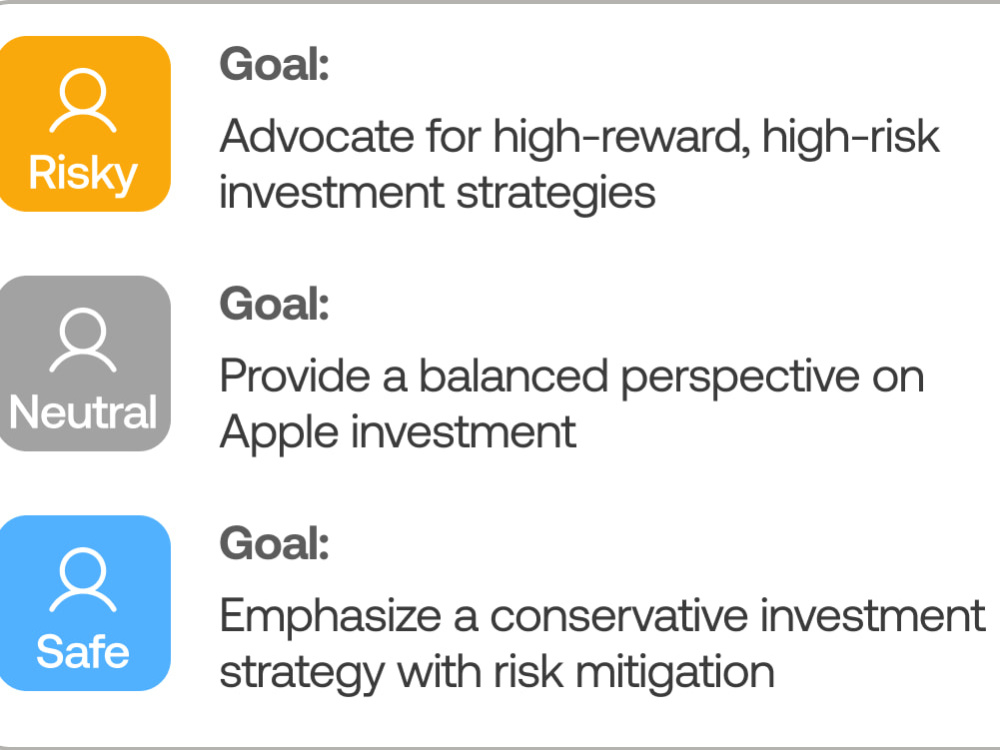 Risky

Goal:

Advocate for high-reward, high-risk investment strategies

Neutral

Goal:

Provide a balanced perspective on Apple investment

Safe

Goal:

Emphasize a conservative investment strategy with risk mitigation